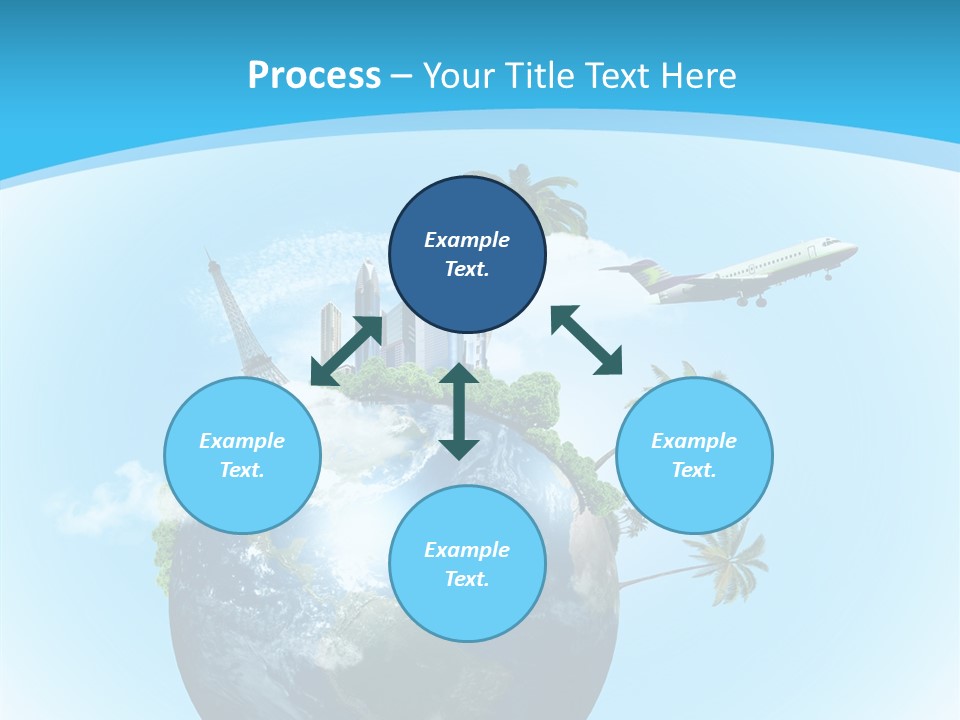 Process – Your Title Text Here

Example Text.

Example Text.

Example Text.

Example Text.